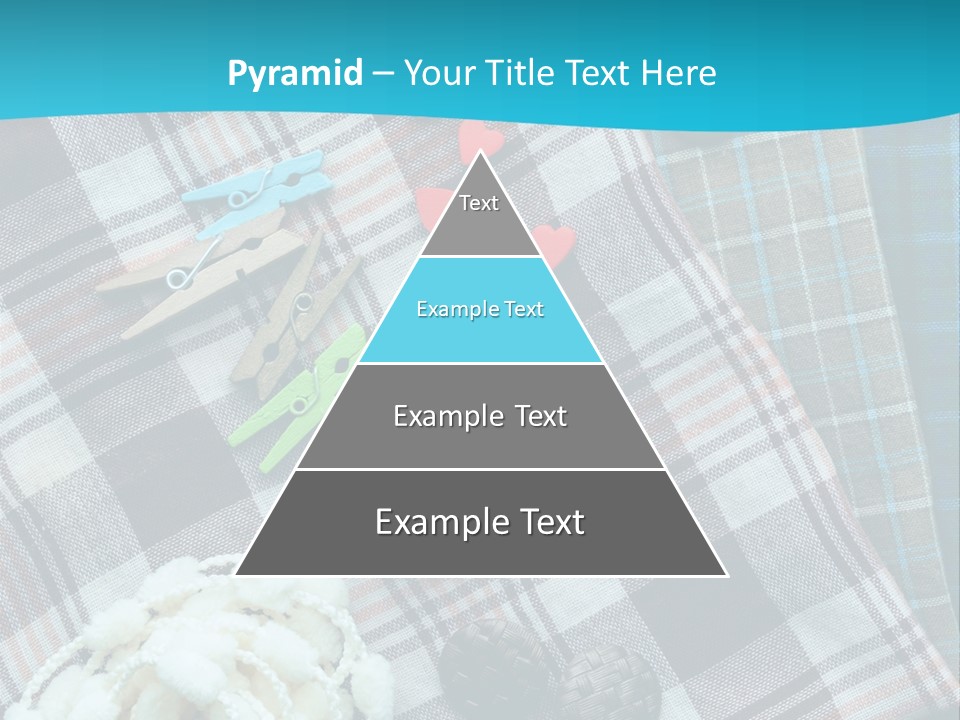 Pyramid – Your Title Text Here

Text

Example Text

Example Text

Example Text